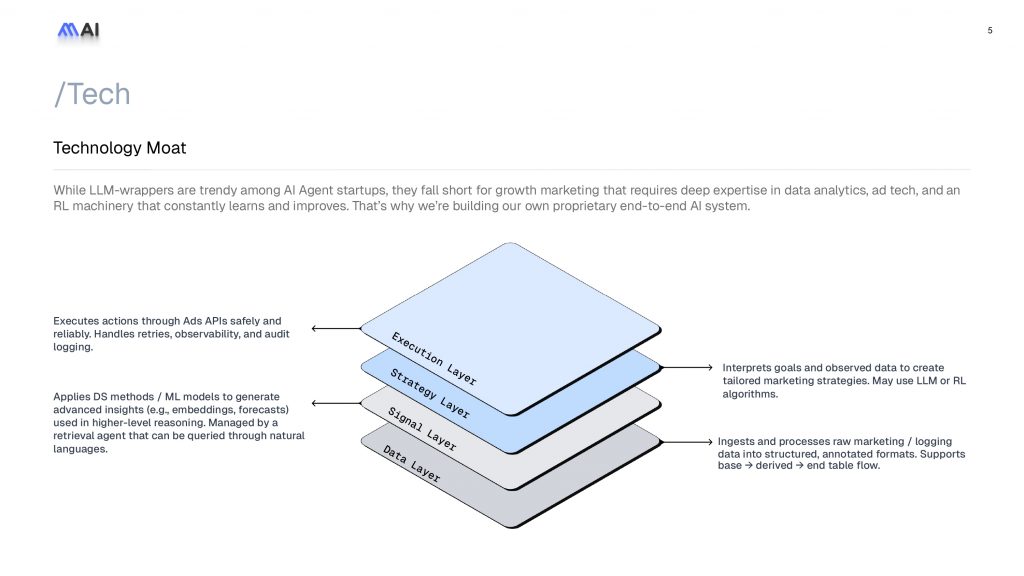 AI

5

/Tech

Technology Moat

While LLM-wrappers are trendy among AI Agent startups, they fall short for growth marketing that requires deep expertise in data analytics, ad tech, and an RL machinery that constantly learns and improves. That's why we're building our own proprietary end-to-end AI system.

Executes actions through Ads APIs safely and reliably. Handles retries, observability, and audit logging.

Applies DS methods / ML models to generate advanced insights (e.g., embeddings, forecasts) used in higher-level reasoning. Managed by a retrieval agent that can be queried through natural languages.

Execution Layer

Strategy Layer

Signal Layer

Data Layer

Interprets goals and observed data to create tailored marketing strategies. May use LLM or RL algorithms.

Ingests and processes raw marketing / logging data into structured, annotated formats. Supports base → derived → end table flow.